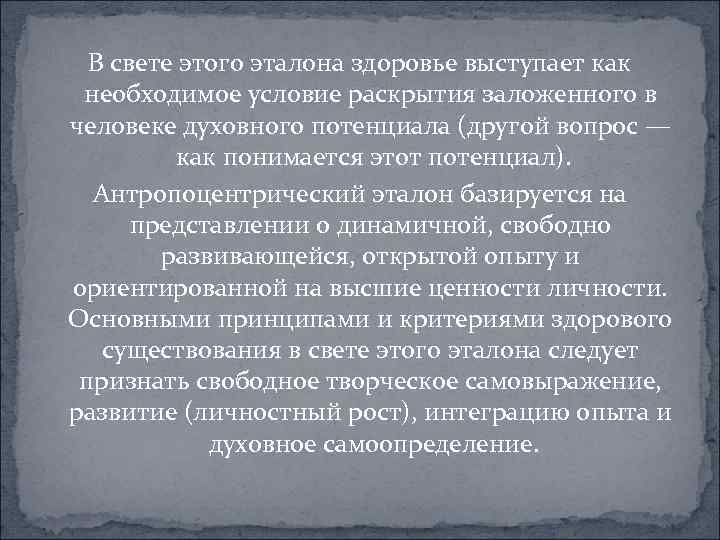 В свете этого эталона здоровье выступает как необходимое условие раскрытия заложенного в человеке духовного потенциала (другой вопрос — как понимается этот потенциал).

Антропоцентрический эталон базируется на представлении о динамичной, свободно развивающейся, открытой опыту и ориентированной на высшие ценности личности. Основными принципами и критериями здорового существования в свете этого эталона следует признать свободное творческое самовыражение, развитие (личностный рост), интеграцию опыта и духовное самоопределение.